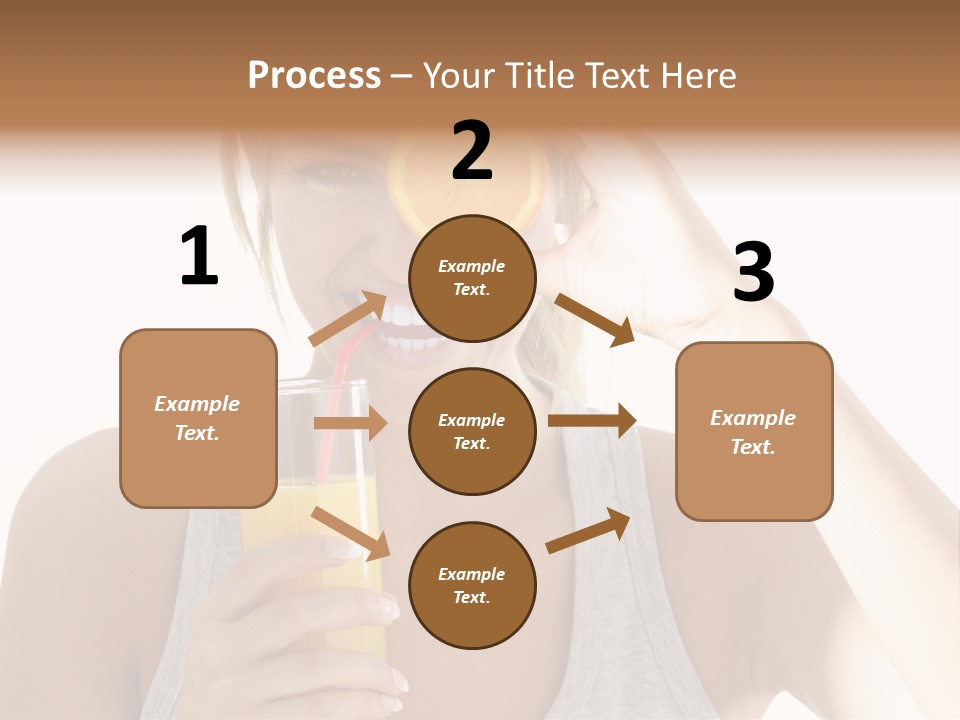 Process – Your Title Text Here

1

Example Text.

2

Example Text.

Example Text.

Example Text.

3

Example Text.